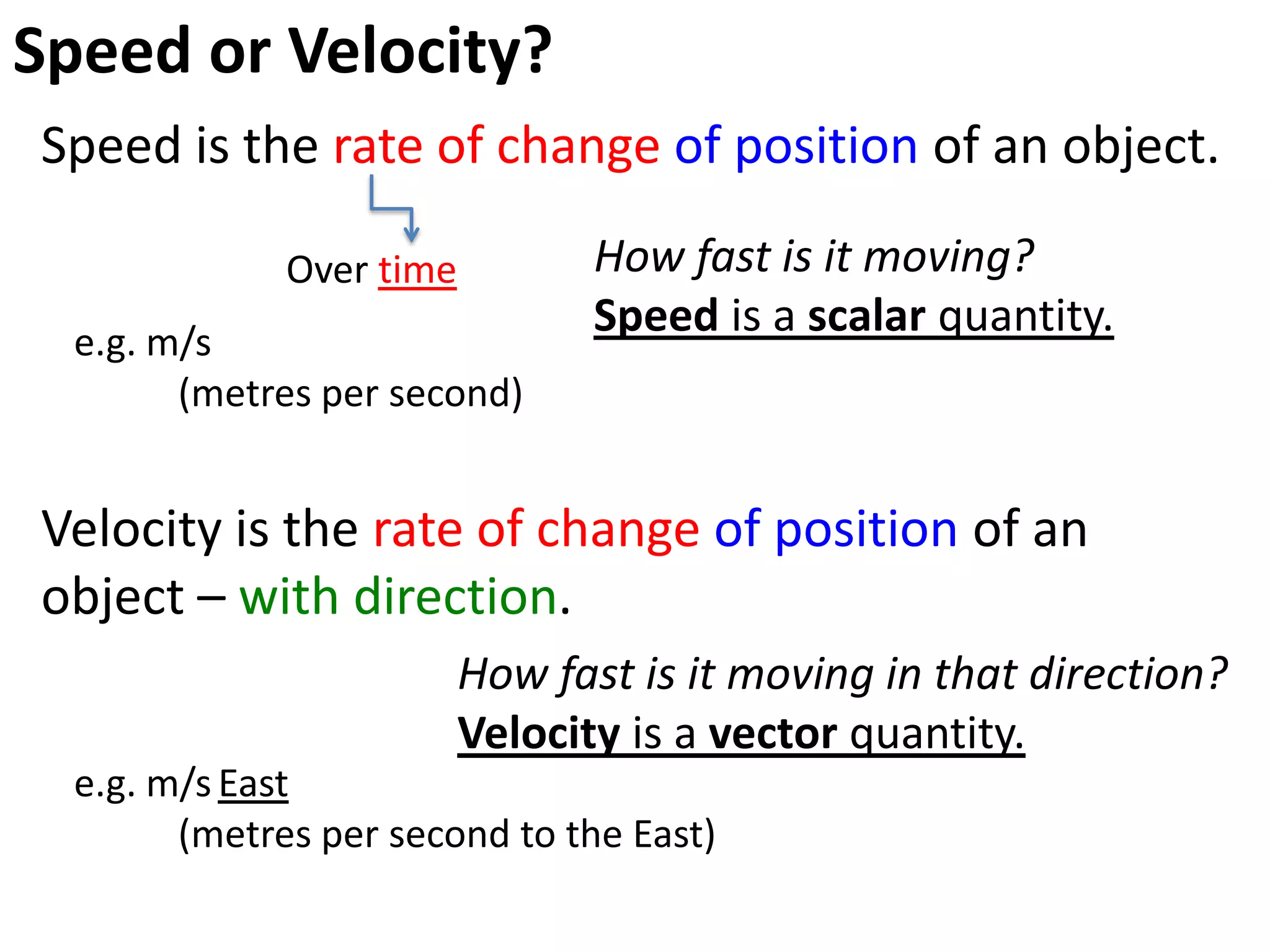 Speed or Velocity?

Speed is the rate of change of position of an object.

Over time

How fast is it moving?

Speed is a scalar quantity.

e.g. m/s
(metres per second)

Velocity is the rate of change of position of an object – with direction.

How fast is it moving in that direction?

Velocity is a vector quantity.

e.g. m/s East
(metres per second to the East)